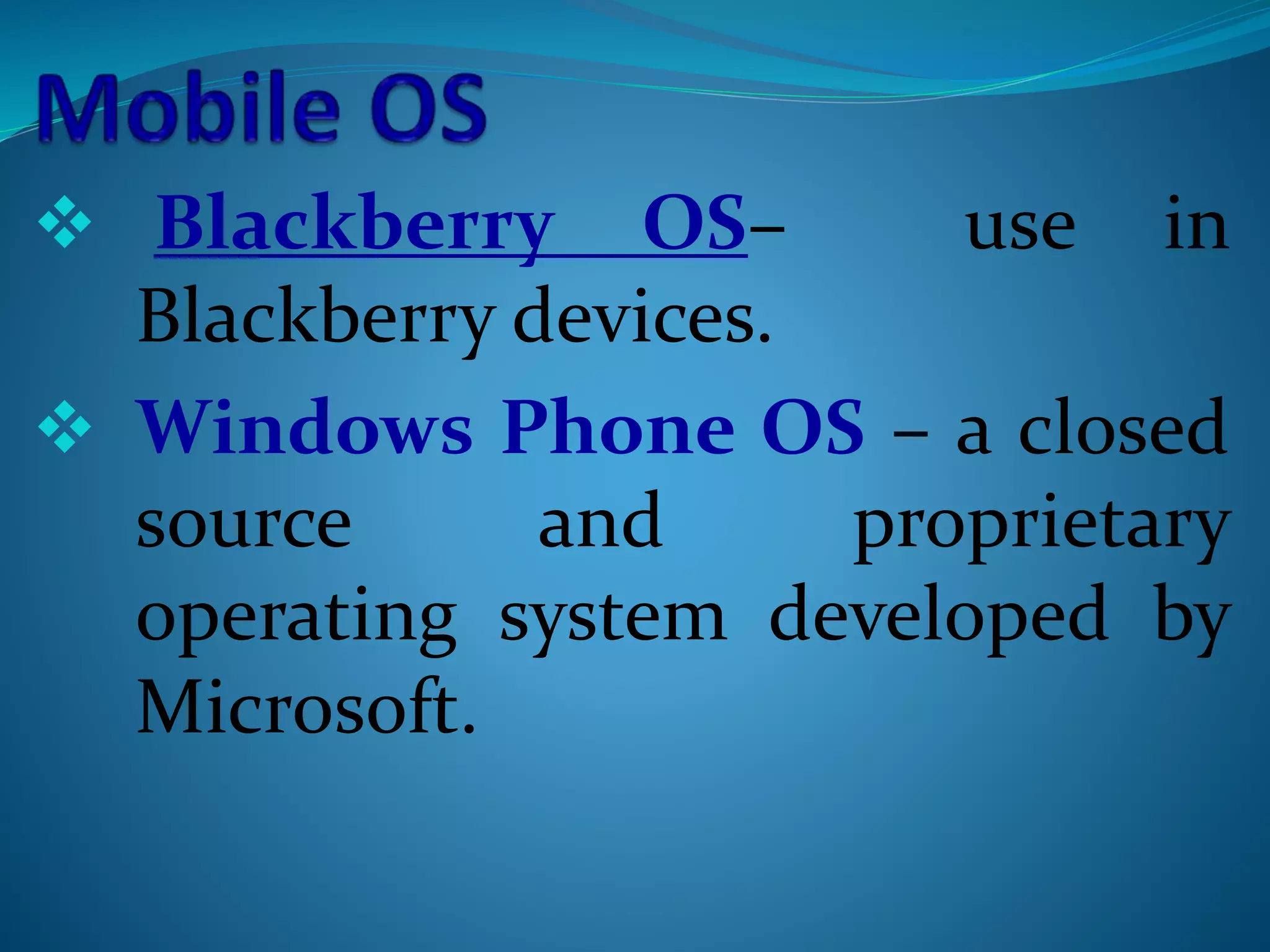 Mobile OS

❖ Blackberry OS– use in Blackberry devices.

❖ Windows Phone OS – a closed source and proprietary operating system developed by Microsoft.